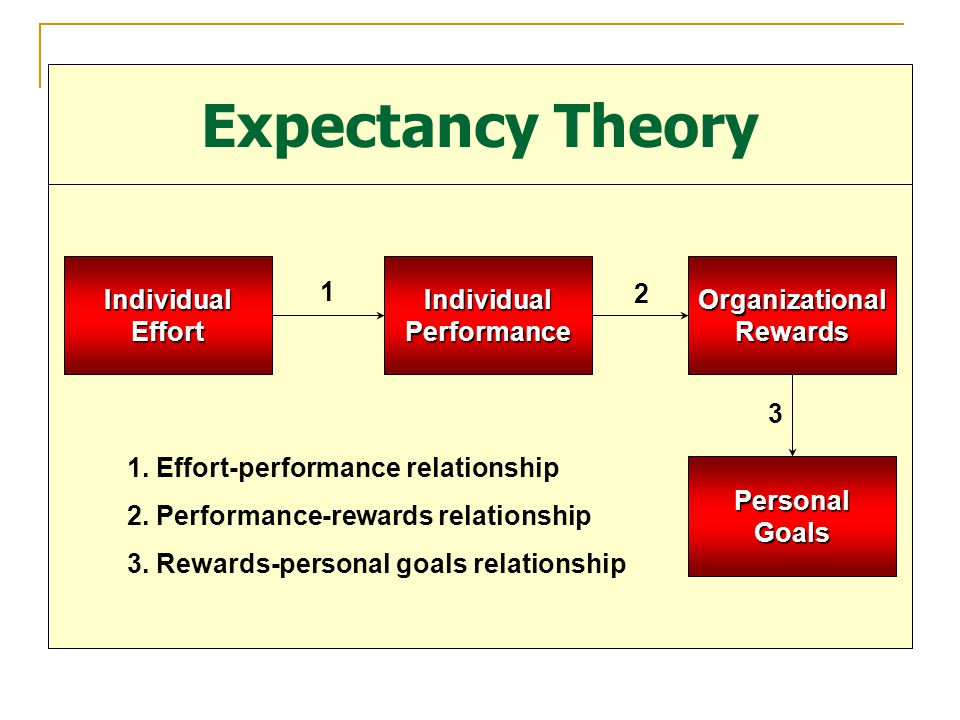 Expectancy Theory

Individual Effort

1

Individual Performance

2

Organizational Rewards

3

Personal Goals

1. Effort-performance relationship

2. Performance-rewards relationship

3. Rewards-personal goals relationship